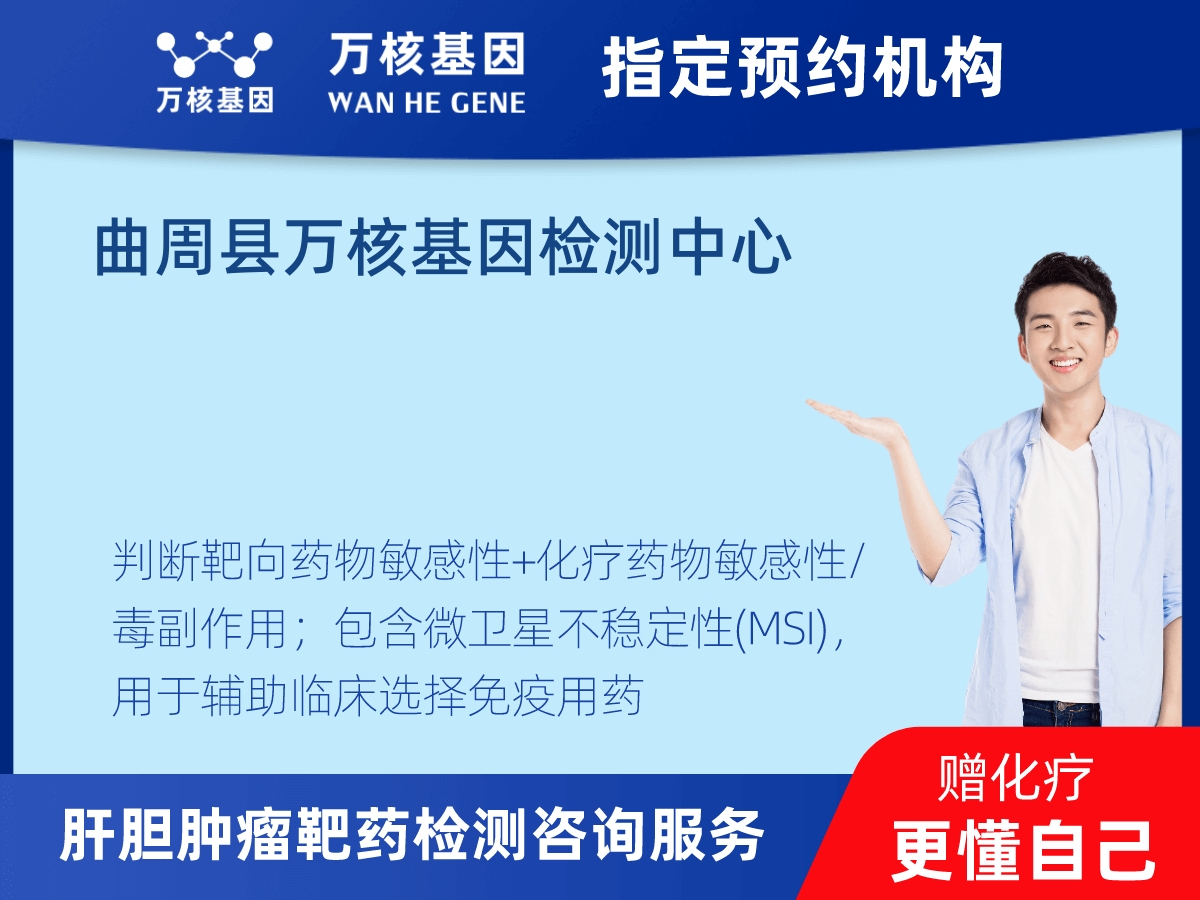 万核基因

万核基因
WAN HE GENE

指定预约机构

曲周县万核基因检测中心

判断靶向药物敏感性+化疗药物敏感性/毒副作用；包含微卫星不稳定性(MSI)，用于辅助临床选择免疫用药

肝胆肿瘤靶药检测咨询服务

赠化疗
更懂自己